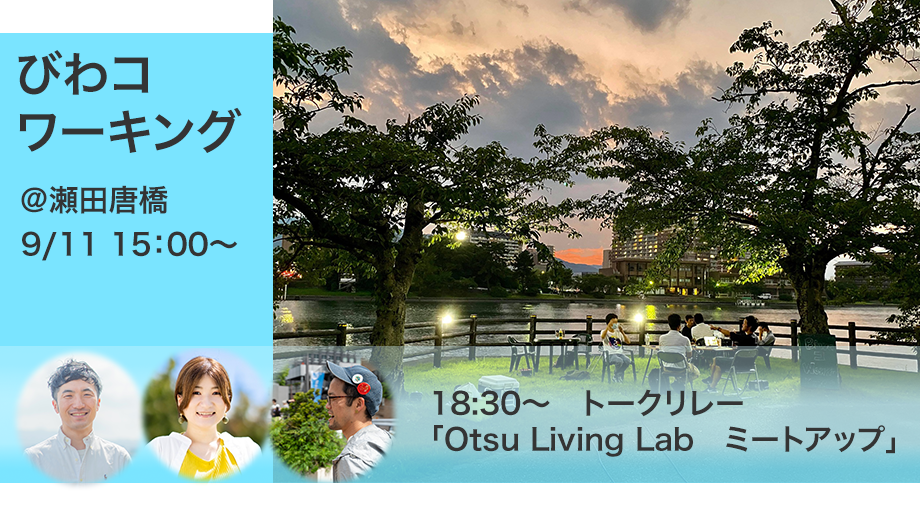 びわコ
ワーキング

@瀬田唐橋
9/11 15:00〜

18:30〜　トークリレー
「Otsu Living Lab　ミートアップ」